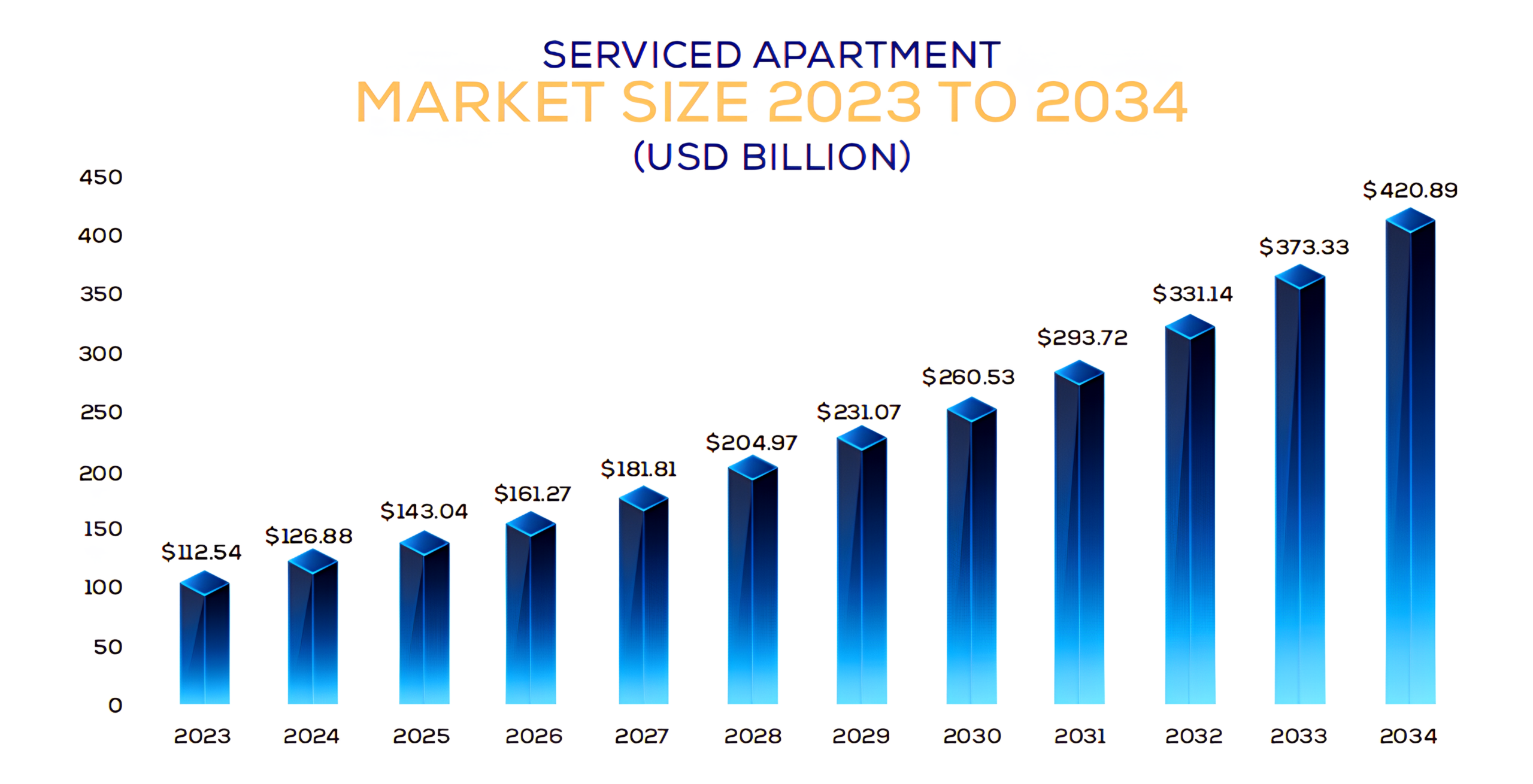 SERVICED APARTMENT
MARKET SIZE 2023 TO 2034
(USD BILLION)

450
400
350
300
250
200
150
100
50
0

$112.54
$126.88
$143.04
$161.27
$181.81
$204.97
$231.07
$260.53
$293.72
$331.14
$373.33
$420.89

2023
2024
2025
2026
2027
2028
2029
2030
2031
2032
2033
2034